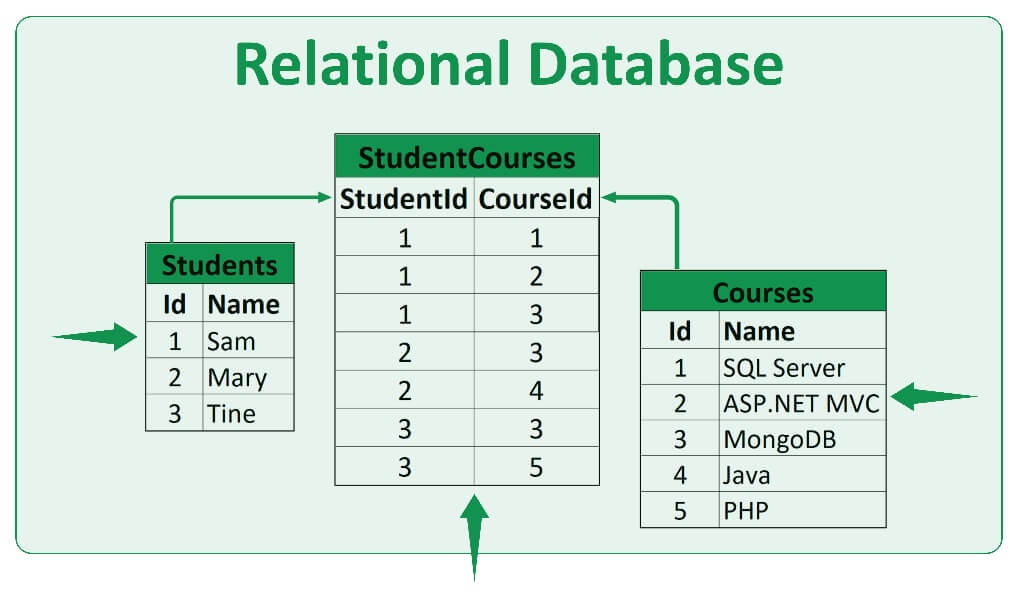 Relational Database

Students

| Id | Name |
|---|---|
| 1 | Sam |
| 2 | Mary |
| 3 | Tine |

StudentCourses

| StudentId | CourseId |
|---|---|
| 1 | 1 |
| 1 | 2 |
| 1 | 3 |
| 2 | 3 |
| 2 | 4 |
| 3 | 3 |
| 3 | 5 |

Courses

| Id | Name |
|---|---|
| 1 | SQL Server |
| 2 | ASP.NET MVC |
| 3 | MongoDB |
| 4 | Java |
| 5 | PHP |